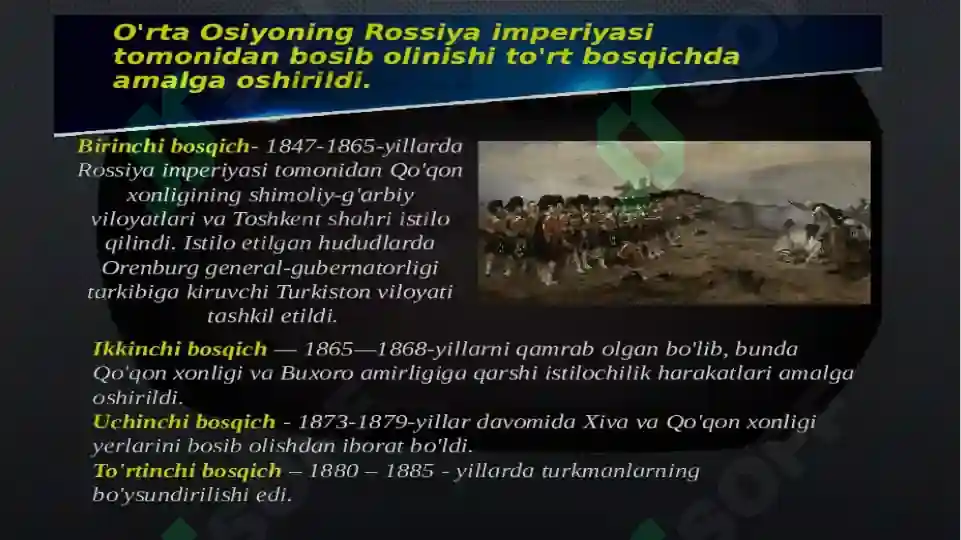 O'rta Osiyoning Rossiya imperiyasi tomonidan bosib olinishi to'rt bosqichda amalga oshirildi.

Birinchi bosqich- 1847-1865-yillarda Rossiya imperiyasi tomonidan Qo'qon xonligining shimoliy-g'arbiy viloyatlari va Toshkent shahri istilo qilindi. Istilo etilgan hududlarda Orenburg general-gubernatorligi tarkibiga kiruvchi Turkiston viloyati tashkil etildi.

Ikkinchi bosqich — 1865—1868-yillarni qamrab olgan bo'lib, bunda Qo'qon xonligi va Buxoro amirligiga qarshi istilochilik harakatlari amalga oshirildi.

Uchinchi bosqich - 1873-1879-yillar davomida Xiva va Qo'qon xonligi yerlarini bosib olishdan iborat bo'ldi.

To'rtinchi bosqich – 1880 – 1885 - yillarda turkmanlarning bo'ysundirilishi edi.